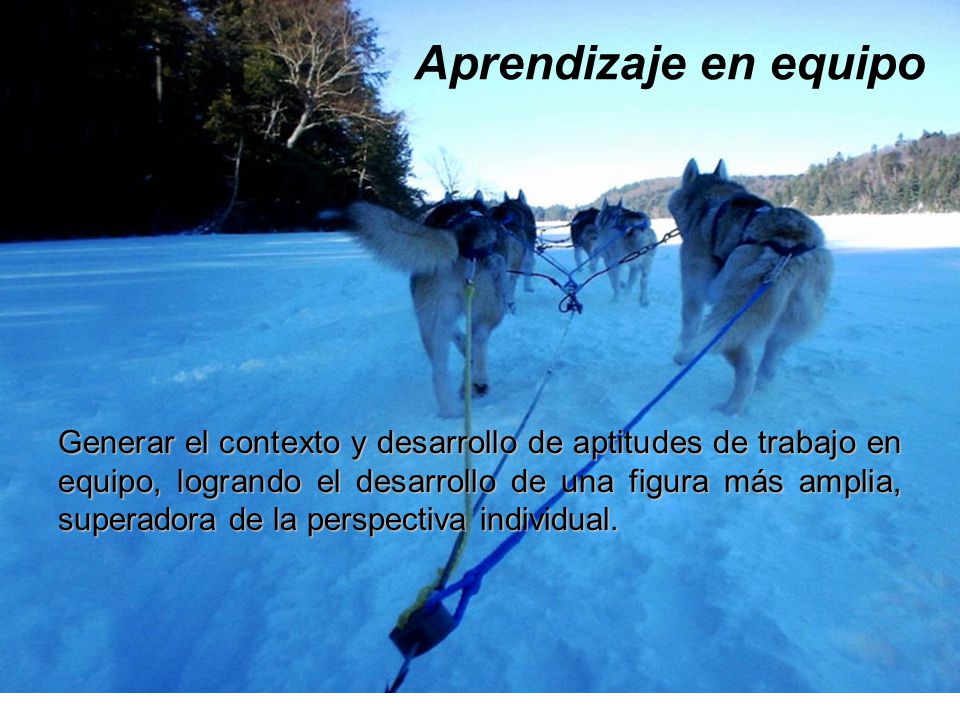 Aprendizaje en equipo

Generar el contexto y desarrollo de aptitudes de trabajo en equipo, logrando el desarrollo de una figura más amplia, superadora de la perspectiva individual.